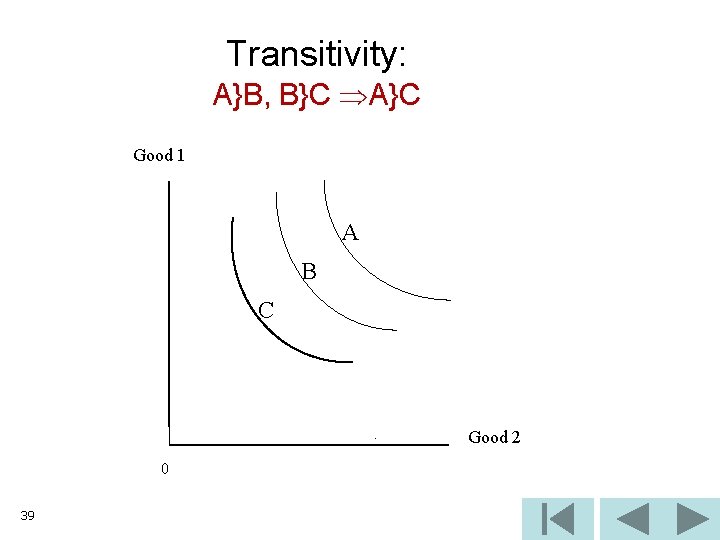 Transitivity:
A}B, B}C $\Rightarrow$A}C

Good 1

A

B

C

Good 2

0

39